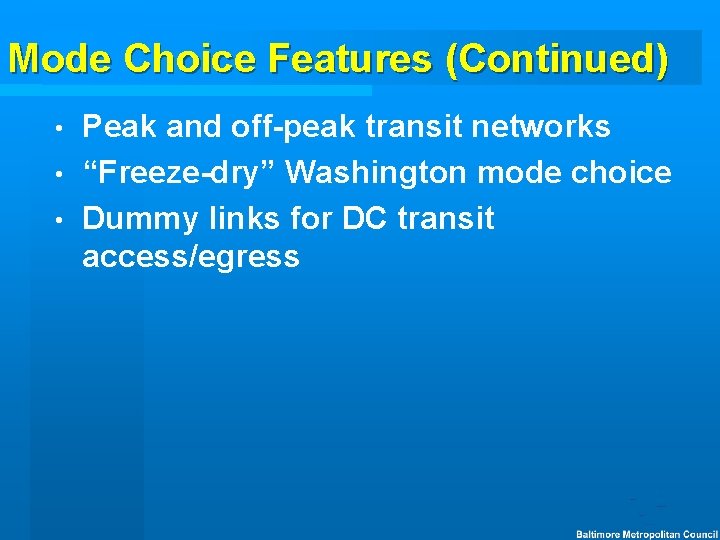 Mode Choice Features (Continued)

• Peak and off-peak transit networks
• “Freeze-dry” Washington mode choice
• Dummy links for DC transit access/egress

Baltimore Metropolitan Council